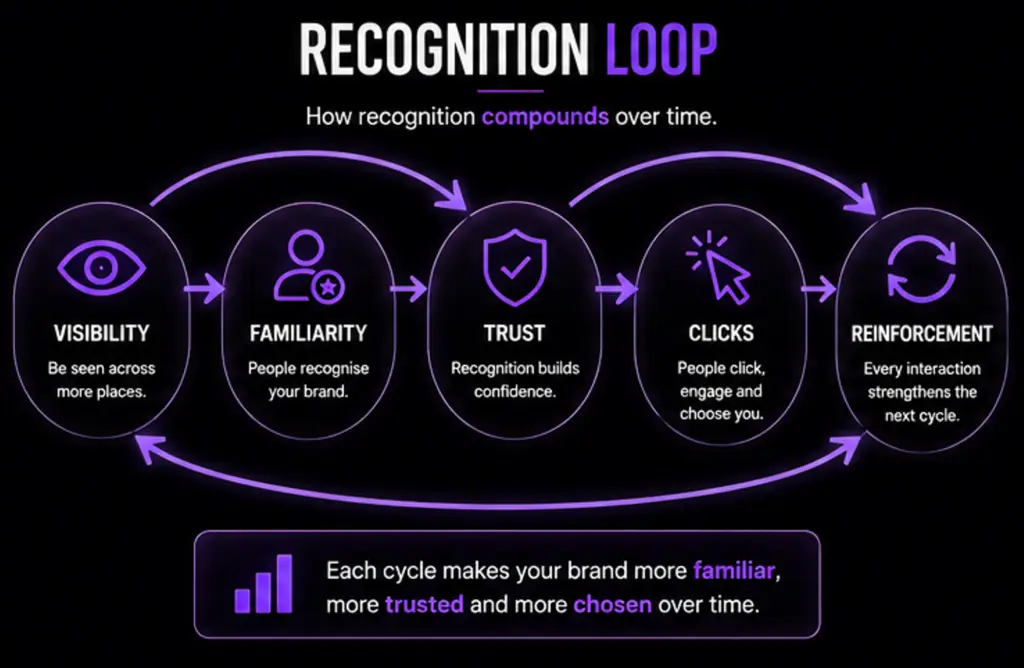 RECOGNITION LOOP

How recognition compounds over time.

VISIBILITY
Be seen across more places.

FAMILIARITY
People recognise your brand.

TRUST
Recognition builds confidence.

CLICKS
People click, engage and choose you.

REINFORCEMENT
Every interaction strengthens the next cycle.

Each cycle makes your brand more familiar, more trusted and more chosen over time.